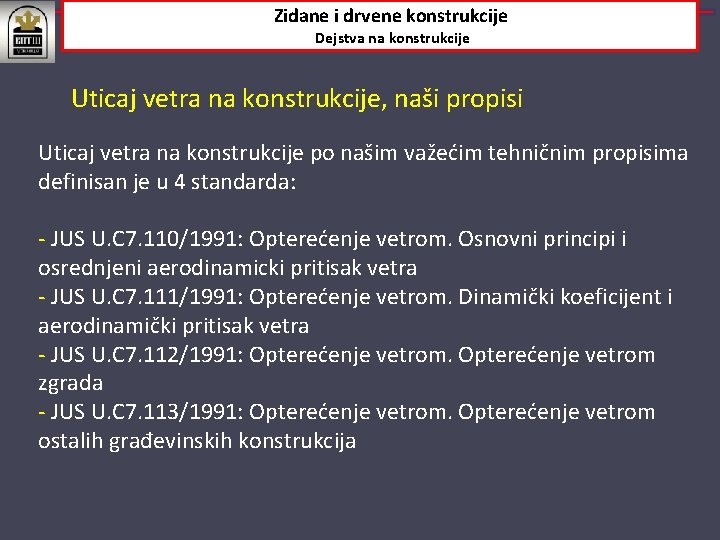 Zidane i drvene konstrukcije
Dejstva na konstrukcije

Uticaj vetra na konstrukcije, naši propisi

Uticaj vetra na konstrukcije po našim važećim tehničnim propisima definisan je u 4 standarda:

- JUS U.C7.110/1991: Opterećenje vetrom. Osnovni principi i osrednjeni aerodinamicki pritisak vetra
- JUS U.C7.111/1991: Opterećenje vetrom. Dinamički koeficijent i aerodinamički pritisak vetra
- JUS U.C7.112/1991: Opterećenje vetrom. Opterećenje vetrom zgrada
- JUS U.C7.113/1991: Opterećenje vetrom. Opterećenje vetrom ostalih građevinskih konstrukcija